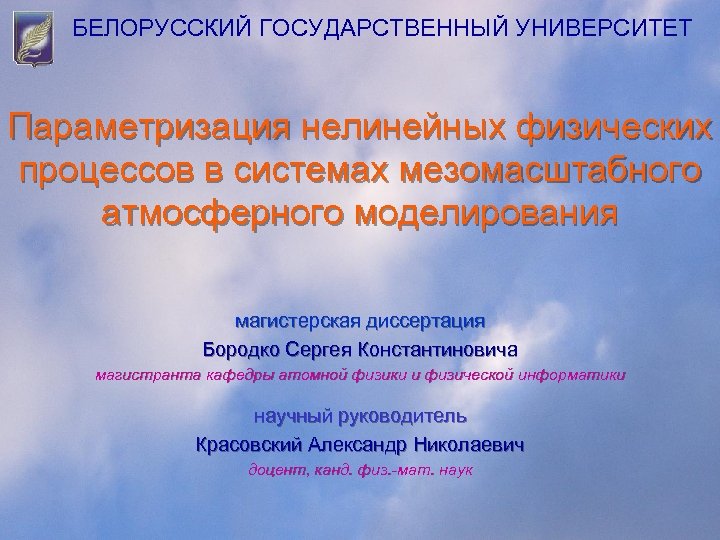 БЕЛОРУССКИЙ ГОСУДАРСТВЕННЫЙ УНИВЕРСИТЕТ

Параметризация нелинейных физических процессов в системах мезомасштабного атмосферного моделирования

магистерская диссертация

Бородко Сергея Константиновича

магистранта кафедры атомной физики и физической информатики

научный руководитель

Красовский Александр Николаевич

доцент, канд. физ.-мат. наук